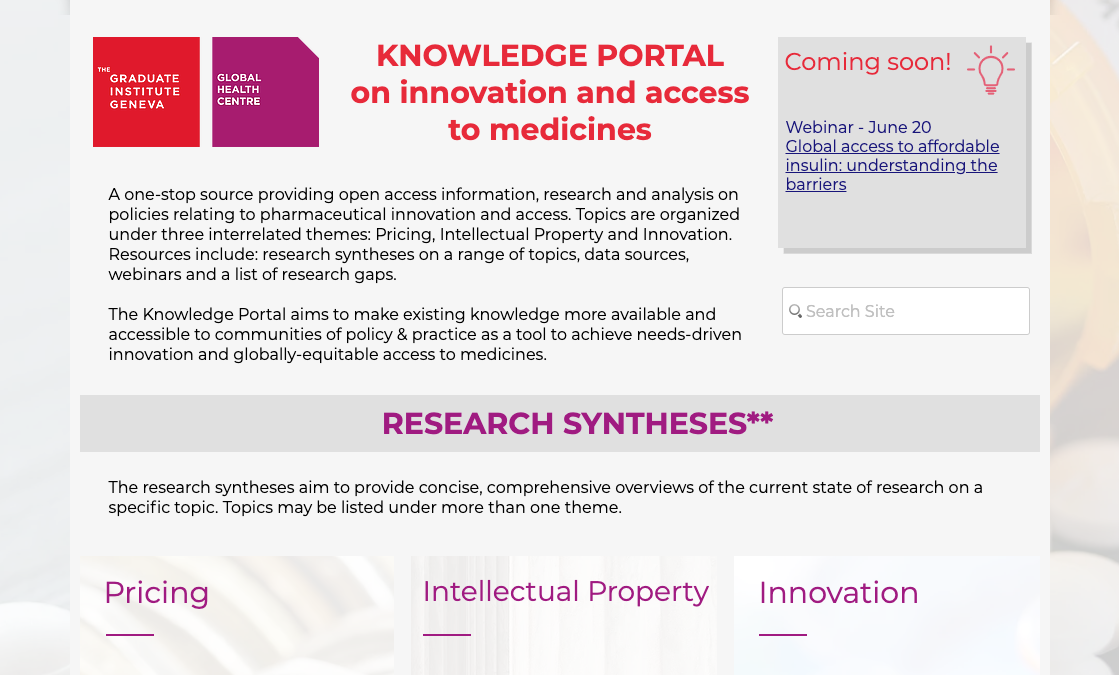 THE GRADUATE INSTITUTE GENEVA

GLOBAL HEALTH CENTRE

KNOWLEDGE PORTAL on innovation and access to medicines

Coming soon!

Webinar - June 20
Global access to affordable insulin: understanding the barriers

A one-stop source providing open access information, research and analysis on policies relating to pharmaceutical innovation and access. Topics are organized under three interrelated themes: Pricing, Intellectual Property and Innovation. Resources include: research syntheses on a range of topics, data sources, webinars and a list of research gaps.

The Knowledge Portal aims to make existing knowledge more available and accessible to communities of policy & practice as a tool to achieve needs-driven innovation and globally-equitable access to medicines.

Search Site

RESEARCH SYNTHESES**

The research syntheses aim to provide concise, comprehensive overviews of the current state of research on a specific topic. Topics may be listed under more than one theme.

Pricing

Intellectual Property

Innovation